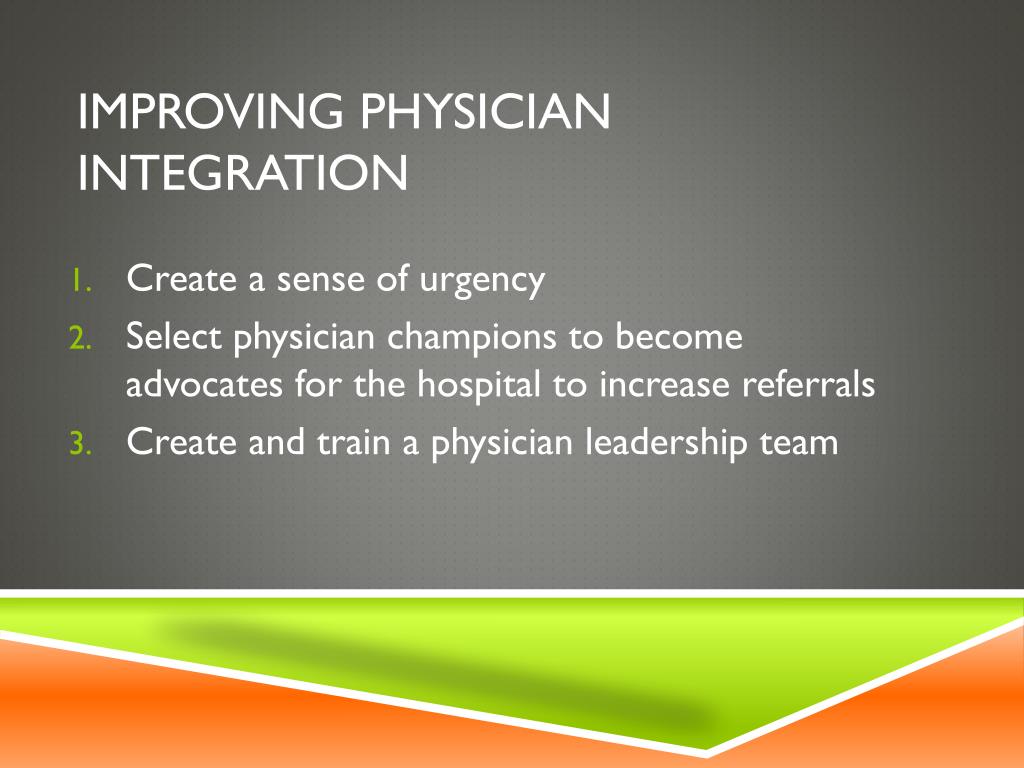 IMPROVING PHYSICIAN INTEGRATION

1. Create a sense of urgency
2. Select physician champions to become advocates for the hospital to increase referrals
3. Create and train a physician leadership team